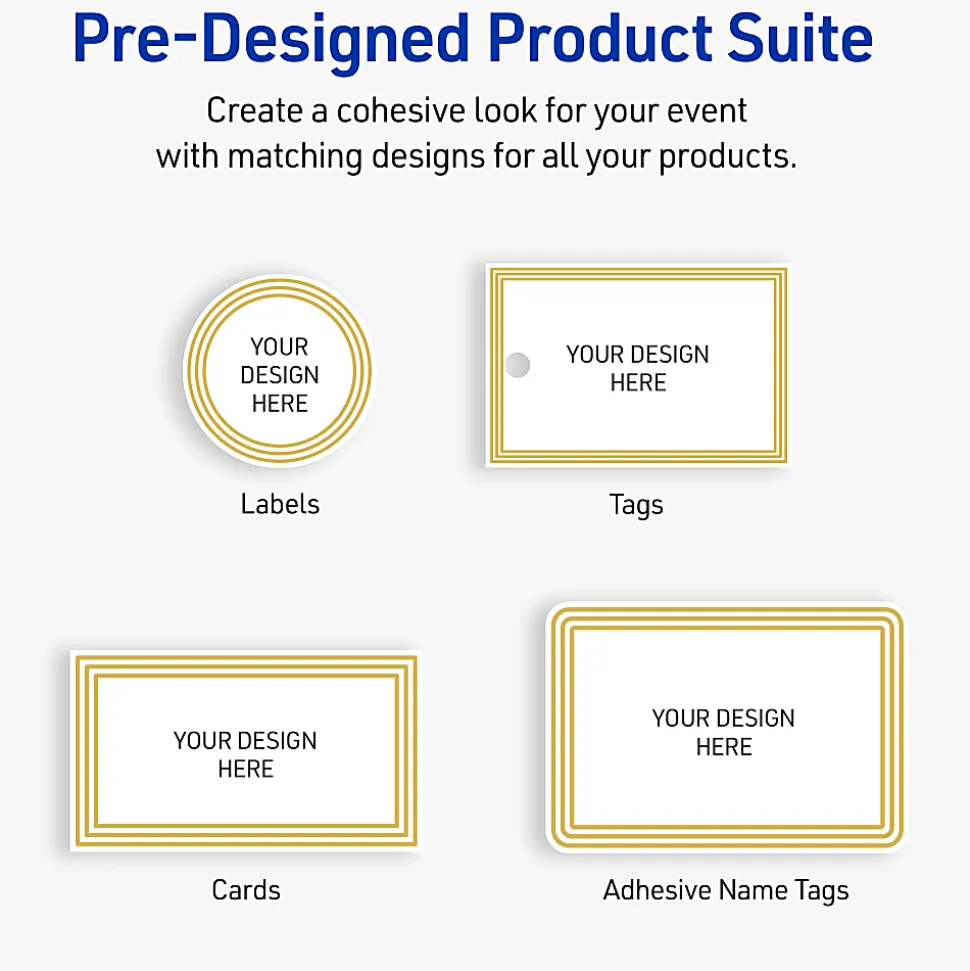 Pre-Designed Product Suite

Create a cohesive look for your event with matching designs for all your products.

YOUR DESIGN HERE

Labels

YOUR DESIGN HERE

Tags

YOUR DESIGN HERE

Cards

YOUR DESIGN HERE

Adhesive Name Tags